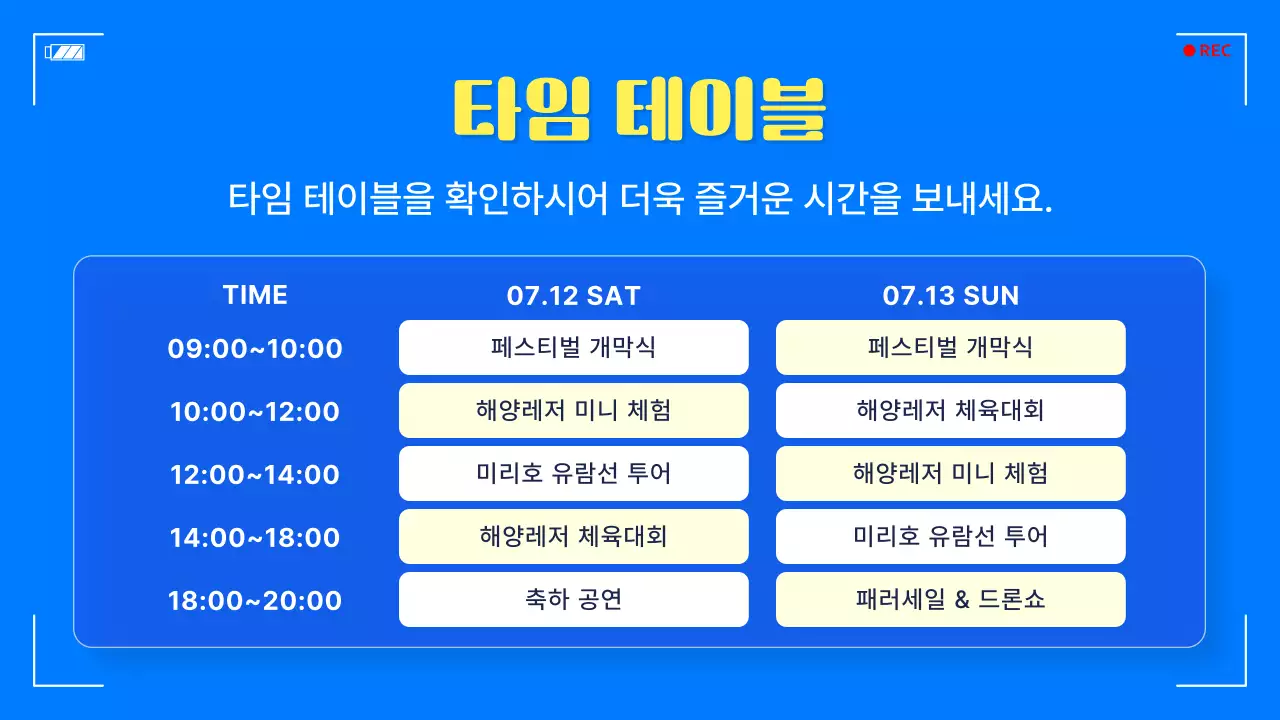 REC

타임 테이블

타임 테이블을 확인하시어 더욱 즐거운 시간을 보내세요.

| TIME | 07.12 SAT | 07.13 SUN |
|---|---|---|
| 09:00~10:00 | 페스티벌 개막식 | 페스티벌 개막식 |
| 10:00~12:00 | 해양레저 미니 체험 | 해양레저 체육대회 |
| 12:00~14:00 | 미리호 유람선 투어 | 해양레저 미니 체험 |
| 14:00~18:00 | 해양레저 체육대회 | 미리호 유람선 투어 |
| 18:00~20:00 | 축하 공연 | 패러세일 & 드론쇼 |